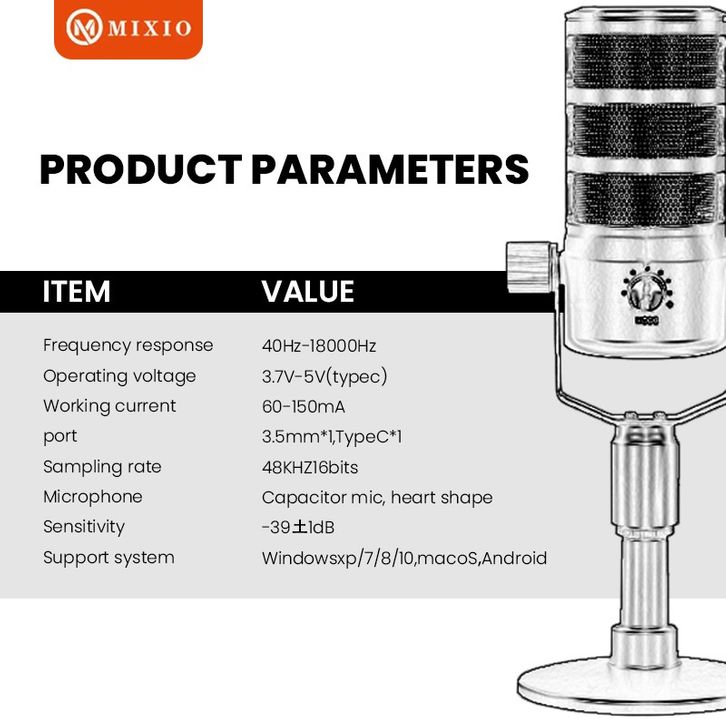 MIXIO

PRODUCT PARAMETERS

| ITEM | VALUE |
|---|---|
| Frequency response | 40Hz-18000Hz |
| Operating voltage | 3.7V-5V(typec) |
| Working current | 60-150mA |
| port | 3.5mm*1,TypeC*1 |
| Sampling rate | 48KHZ16bits |
| Microphone | Capacitor mic, heart shape |
| Sensitivity | -39±1dB |
| Support system | Windowsxp/7/8/10,macoS,Android |